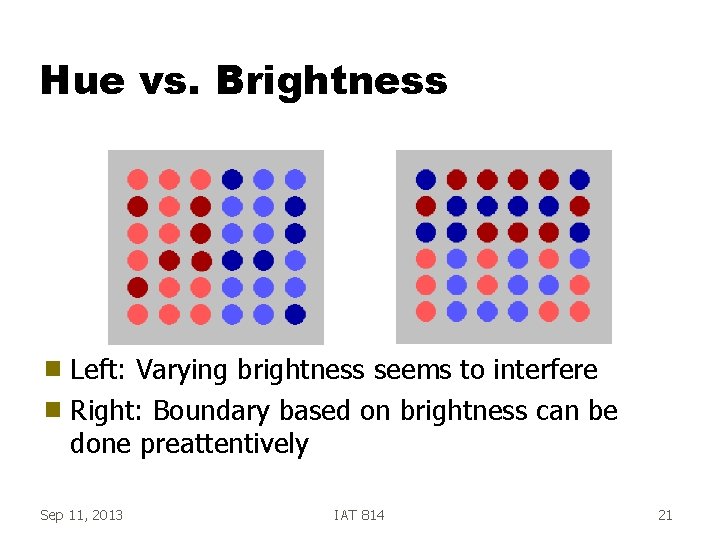 Hue vs. Brightness

Left: Varying brightness seems to interfere

Right: Boundary based on brightness can be done preattentively

Sep 11, 2013

IAT 814

21